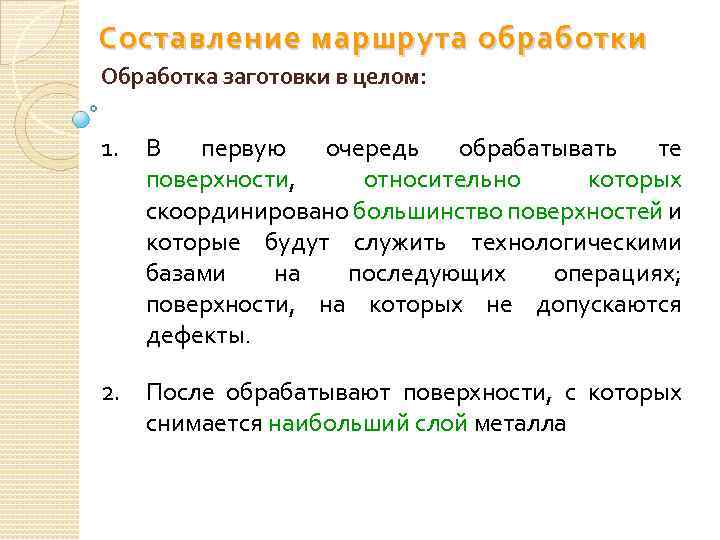 Составление маршрута обработки

Обработка заготовки в целом:

1. В первую очередь обрабатывать те поверхности, относительно которых скоординировано большинство поверхностей и которые будут служить технологическими базами на последующих операциях; поверхности, на которых не допускаются дефекты.

2. После обрабатывают поверхности, с которых снимается наибольший слой металла